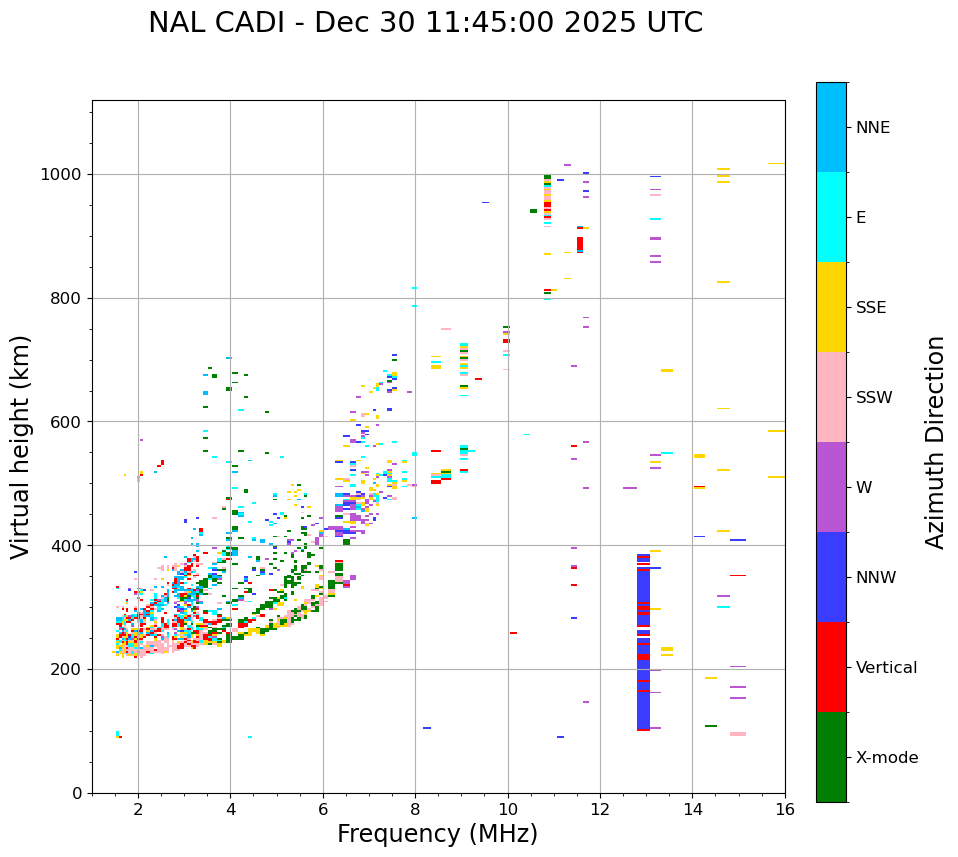 NAL CADI - Dec 30 11:45:00 2025 UTC

Virtual height (km)

1000
800
600
400
200
0

2
4
6
8
10
12
14
16

Frequency (MHz)

NNE
E
SSE
SSW
W
NNW
Vertical
X-mode

Azimuth Direction